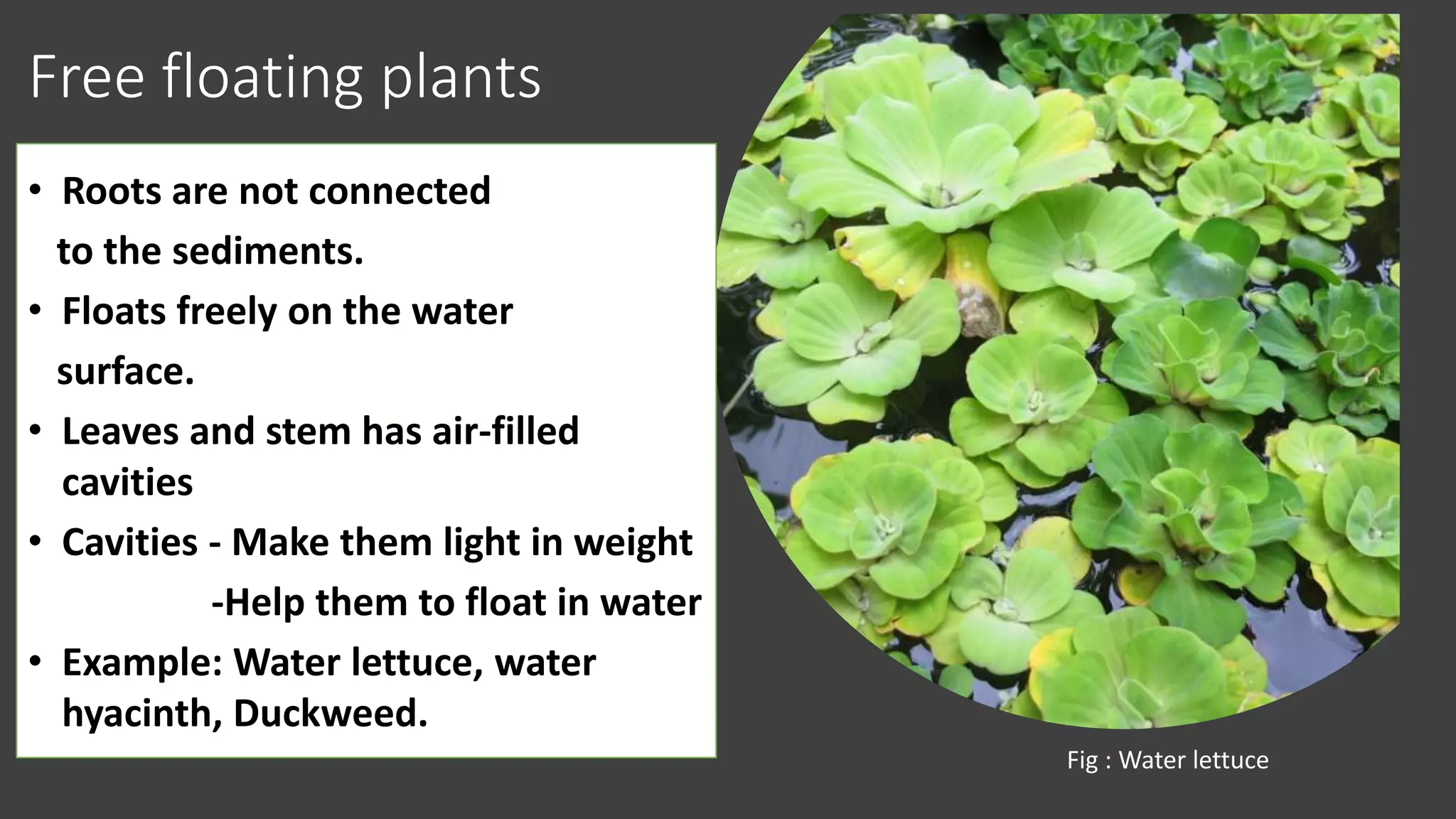 Free floating plants

• Roots are not connected to the sediments.
• Floats freely on the water surface.
• Leaves and stem has air-filled cavities
• Cavities - Make them light in weight
-Help them to float in water
• Example: Water lettuce, water hyacinth, Duckweed.

Fig : Water lettuce